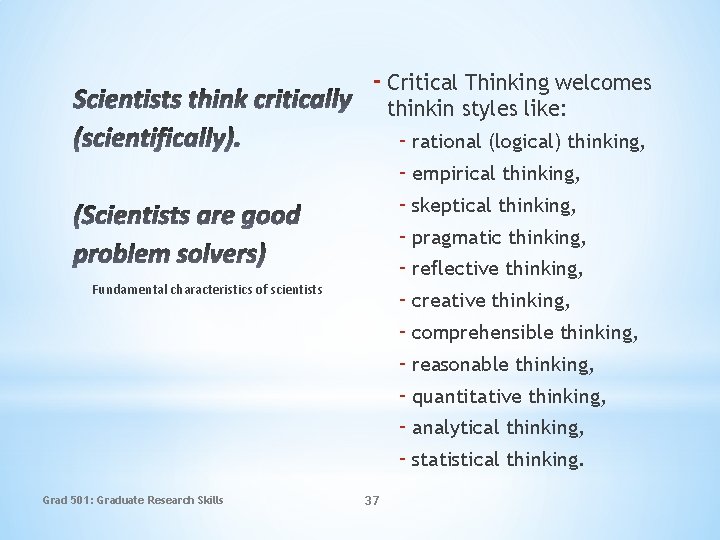 Scientists think critically (scientifically).

(Scientists are good problem solvers)

Fundamental characteristics of scientists

- Critical Thinking welcomes thinkin styles like:
  - rational (logical) thinking,
  - empirical thinking,
  - skeptical thinking,
  - pragmatic thinking,
  - reflective thinking,
  - creative thinking,
  - comprehensible thinking,
  - reasonable thinking,
  - quantitative thinking,
  - analytical thinking,
  - statistical thinking.

Grad 501: Graduate Research Skills

37